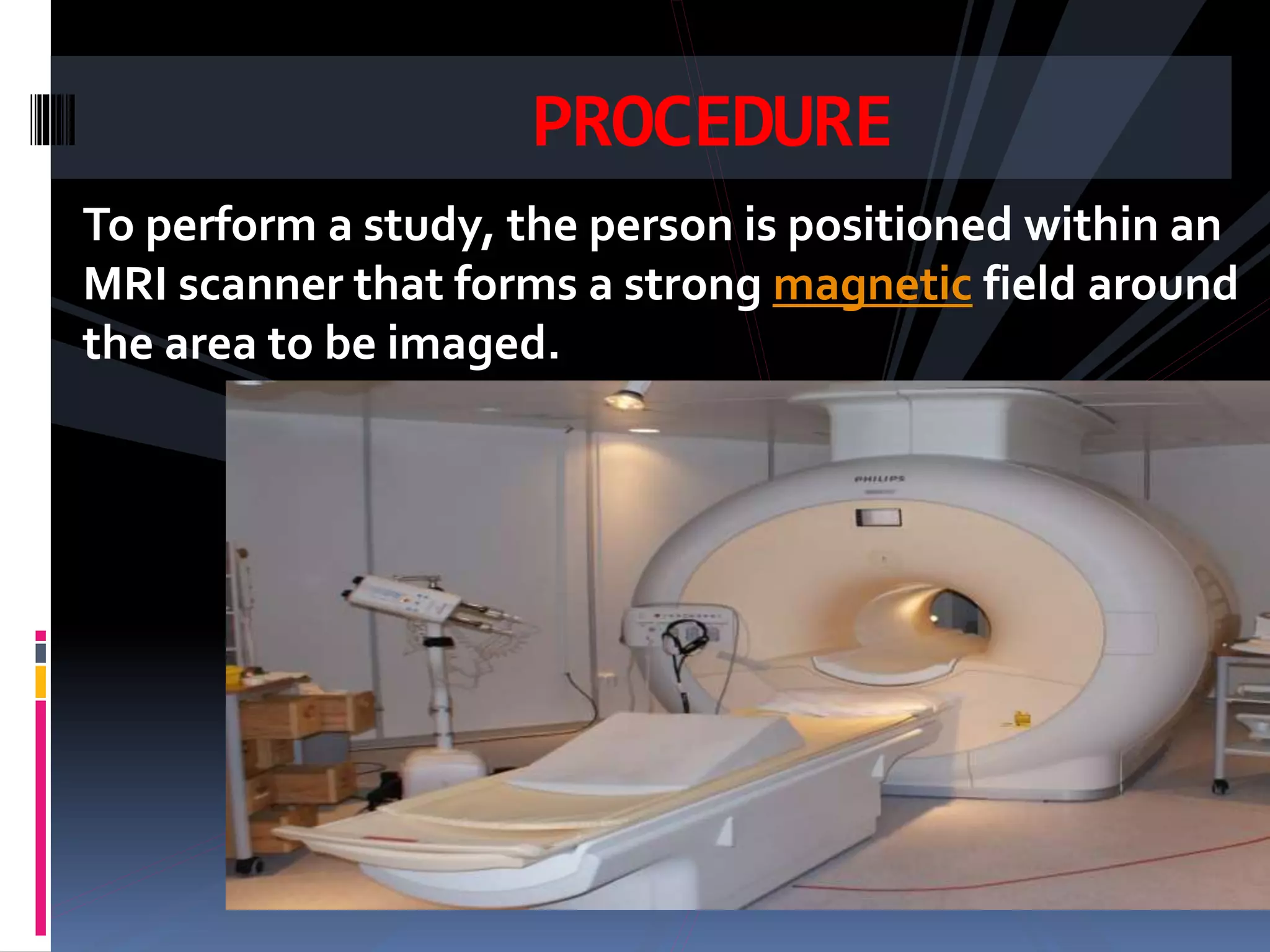 PROCEDURE

To perform a study, the person is positioned within an MRI scanner that forms a strong magnetic field around the area to be imaged.

PHILIPS